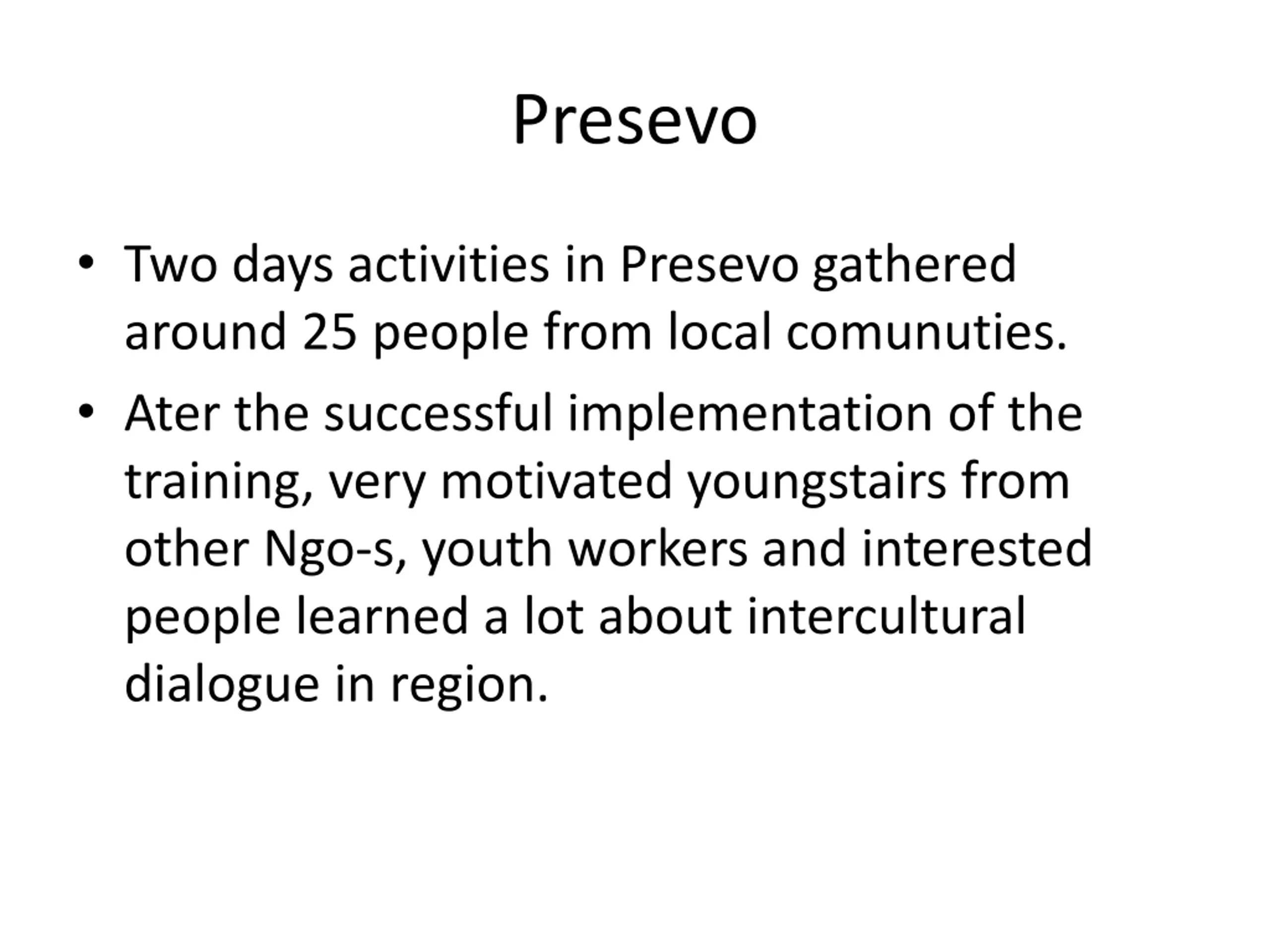 Presevo

• Two days activities in Presevo gathered around 25 people from local comunuties.
• Ater the successful implementation of the training, very motivated youngstairs from other Ngo-s, youth workers and interested people learned a lot about intercultural dialogue in region.